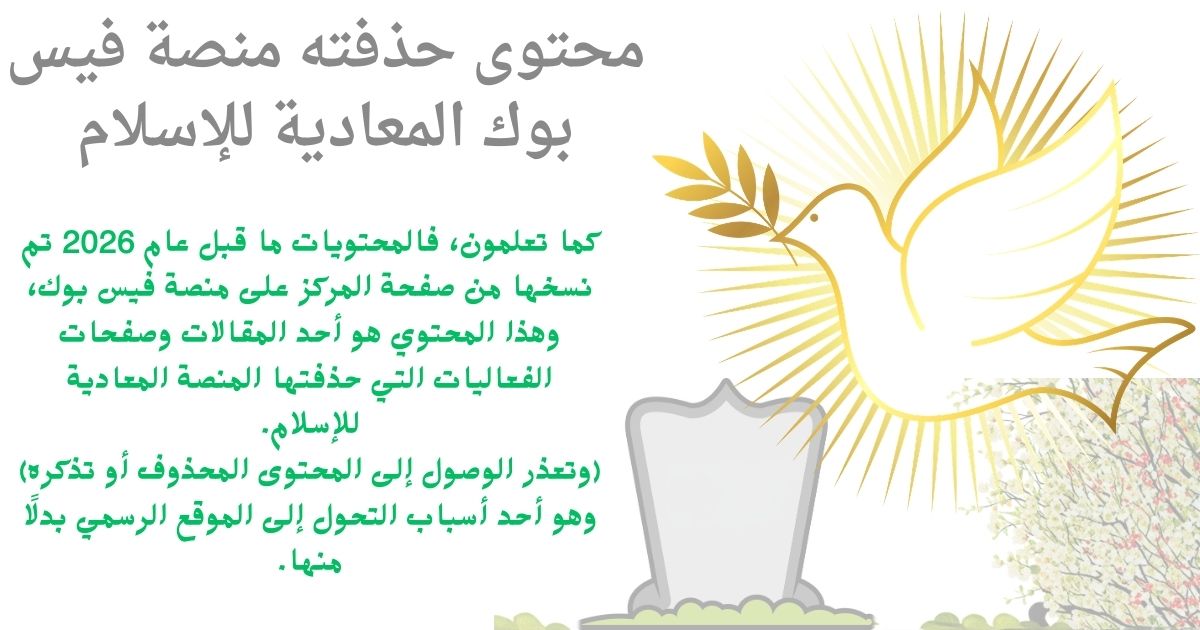 محتوى حذفته منصة فيس بوك المعادية للإسلام

كما تعلمون، فالمحتويات ما قبل عام 2026 تم نسخها من صفحة المركز على منصة فيس بوك، وهذا المحتوي هو أحد المقالات وصفحات الفعاليات التي حذفتها المنصة المعادية للإسلام.
(وتعذر الوصول إلى المحتوى المحذوف أو تذكره) وهو أحد أسباب التحول إلى الموقع الرسمي بدلًا منها.